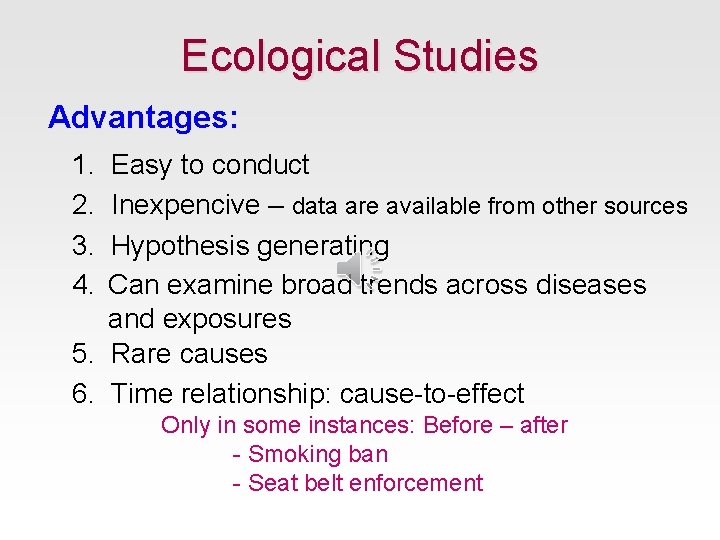 Ecological Studies

Advantages:

1. Easy to conduct
2. Inexpencive – data are available from other sources
3. Hypothesis generating
4. Can examine broad trends across diseases and exposures
5. Rare causes
6. Time relationship: cause-to-effect

Only in some instances: Before – after
- Smoking ban
- Seat belt enforcement